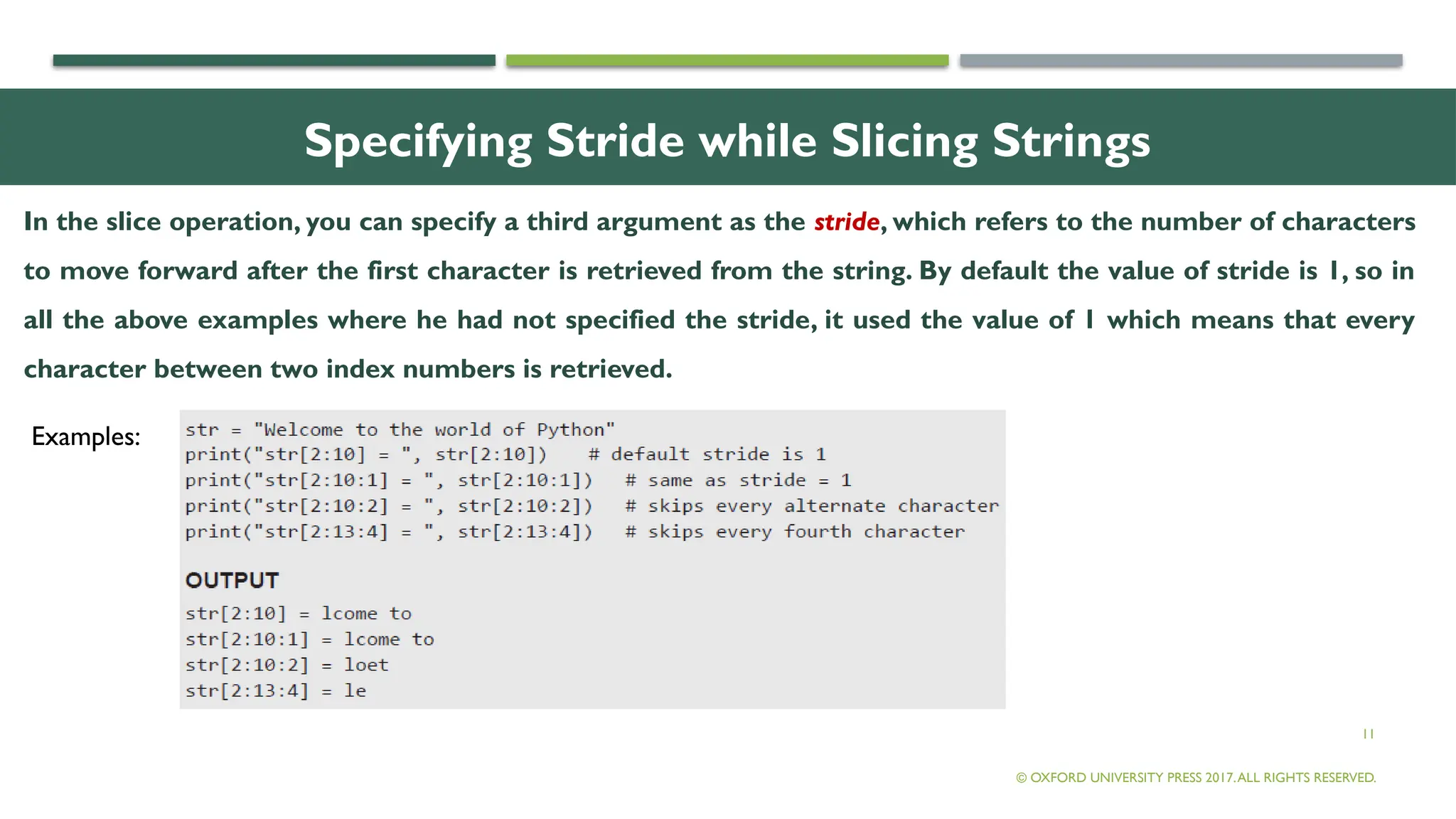 Specifying Stride while Slicing Strings

In the slice operation, you can specify a third argument as the stride, which refers to the number of characters to move forward after the first character is retrieved from the string. By default the value of stride is 1, so in all the above examples where he had not specified the stride, it used the value of 1 which means that every character between two index numbers is retrieved.

Examples:

str = "Welcome to the world of Python"
print("str[2:10] = ", str[2:10])    # default stride is 1
print("str[2:10:1] = ", str[2:10:1])   # same as stride = 1
print("str[2:10:2] = ", str[2:10:2])   # skips every alternate character
print("str[2:13:4] = ", str[2:13:4])   # skips every fourth character

OUTPUT
str[2:10] = lcome to
str[2:10:1] = lcome to
str[2:10:2] = loet
str[2:13:4] = le

11

© OXFORD UNIVERSITY PRESS 2017. ALL RIGHTS RESERVED.